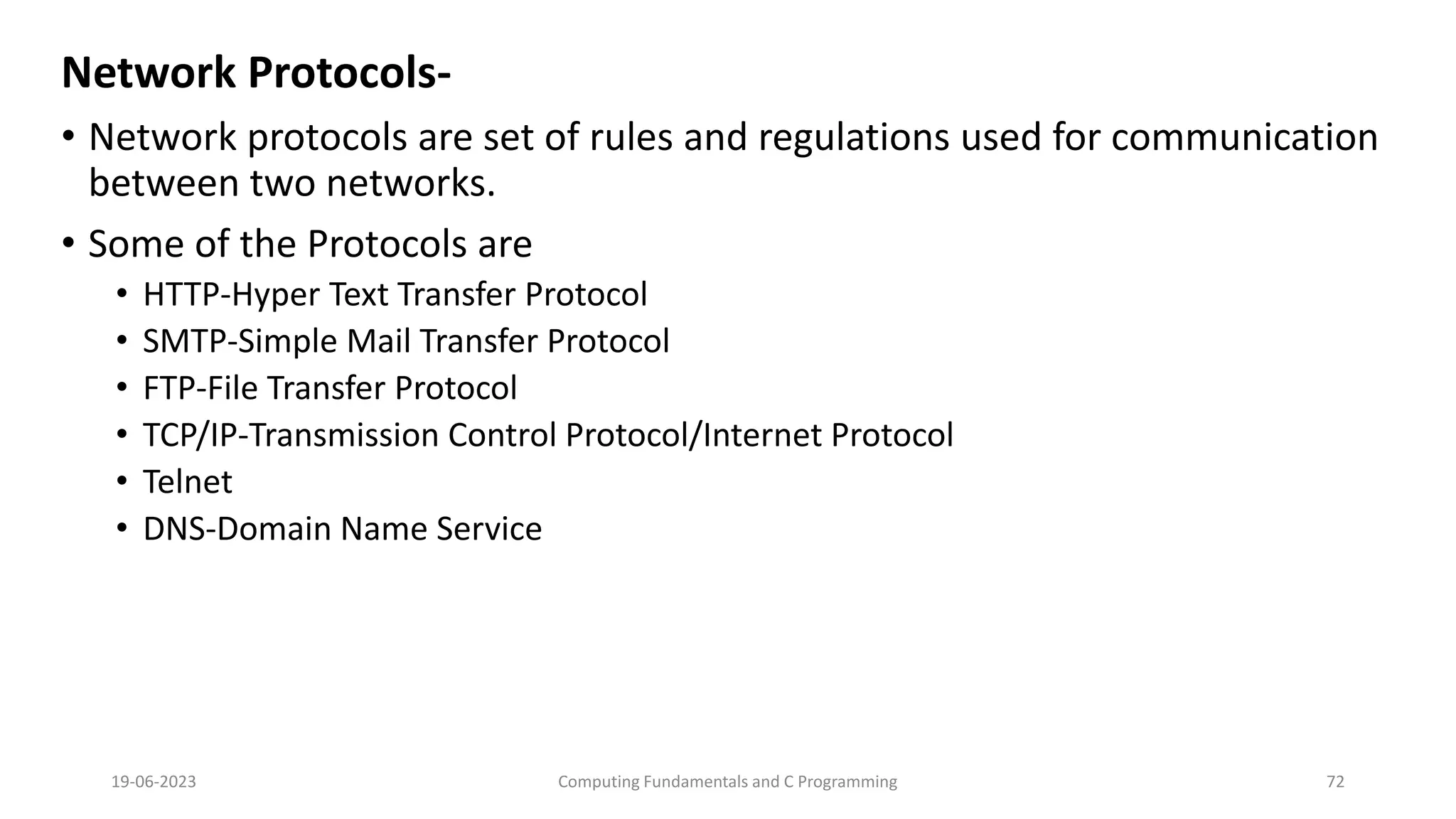 Network Protocols-

• Network protocols are set of rules and regulations used for communication between two networks.

• Some of the Protocols are
  • HTTP-Hyper Text Transfer Protocol
  • SMTP-Simple Mail Transfer Protocol
  • FTP-File Transfer Protocol
  • TCP/IP-Transmission Control Protocol/Internet Protocol
  • Telnet
  • DNS-Domain Name Service

19-06-2023 Computing Fundamentals and C Programming 72